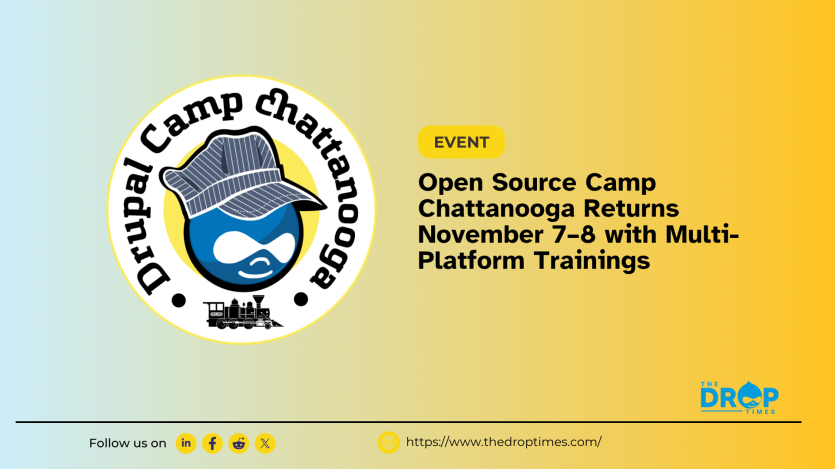 Drupal Camp Chattanooga

EVENT

Open Source Camp Chattanooga Returns November 7-8 with Multi-Platform Trainings

THE DROP TIMES

Follow us on

https://www.thedroptimes.com/